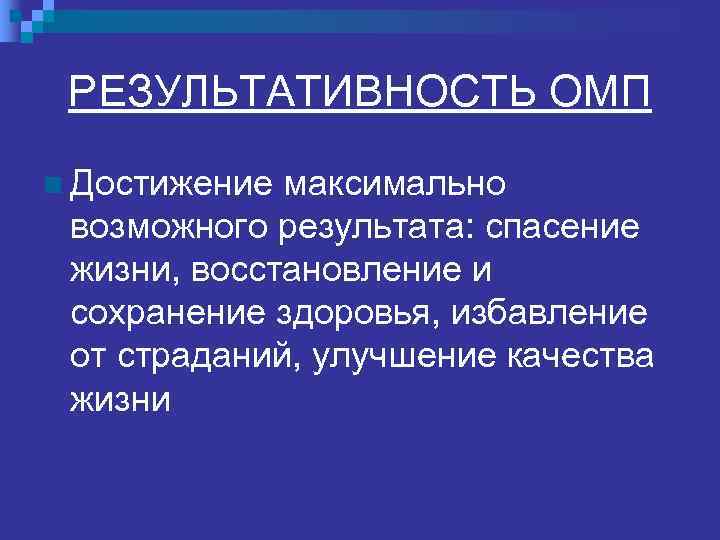 РЕЗУЛЬТАТИВНОСТЬ ОМП

Достижение максимально возможного результата: спасение жизни, восстановление и сохранение здоровья, избавление от страданий, улучшение качества жизни